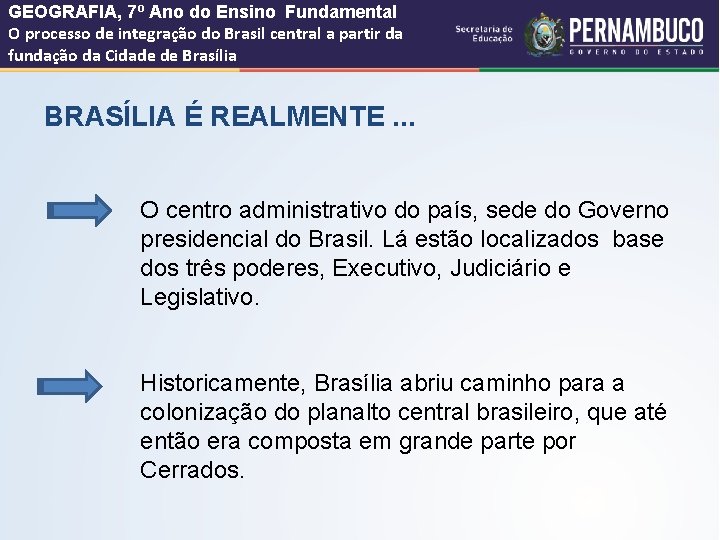 GEOGRAFIA, 7º Ano do Ensino Fundamental
O processo de integração do Brasil central a partir da fundação da Cidade de Brasília

Secretaria de Educação
PERNAMBUCO
GOVERNO DO ESTADO

BRASÍLIA É REALMENTE ...

O centro administrativo do país, sede do Governo presidencial do Brasil. Lá estão localizados base dos três poderes, Executivo, Judiciário e Legislativo.

Historicamente, Brasília abriu caminho para a colonização do planalto central brasileiro, que até então era composta em grande parte por Cerrados.